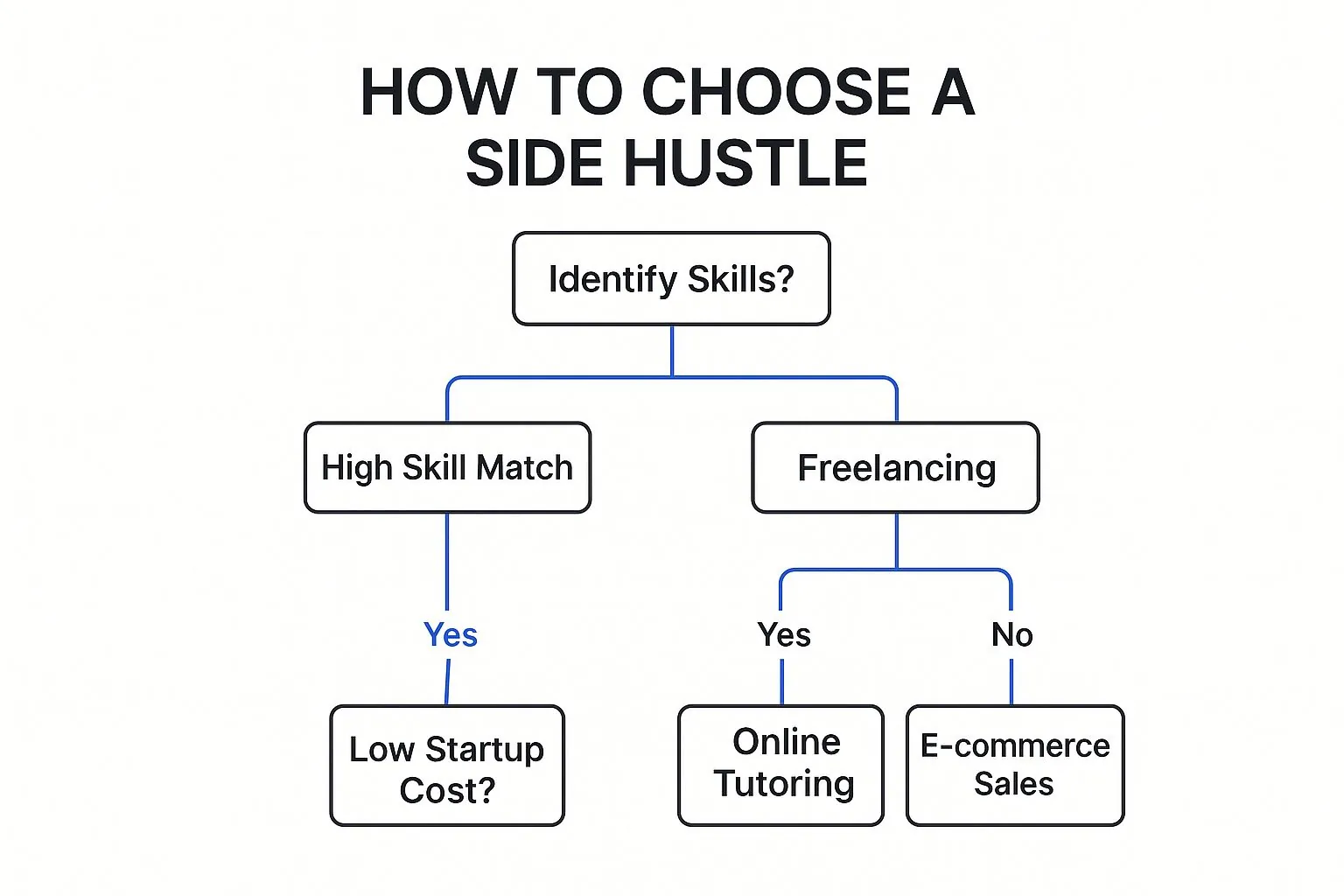 HOW TO CHOOSE A SIDE HUSTLE

Identify Skills?

High Skill Match

Freelancing

Yes

Yes

No

Low Startup Cost?

Online Tutoring

E-commerce Sales